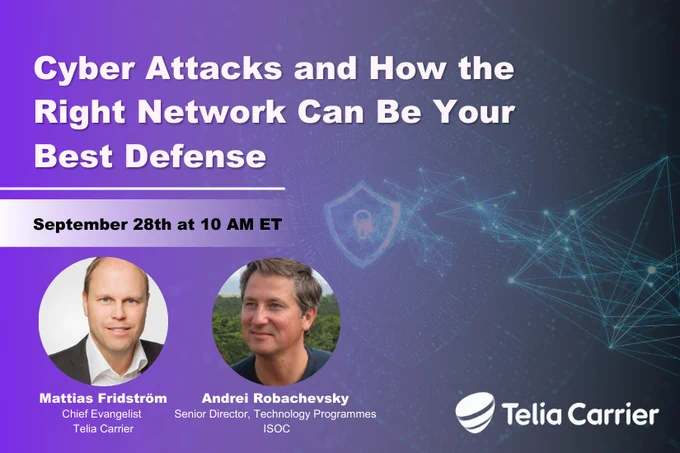 Cyber Attacks and How the Right Network Can Be Your Best Defense

September 28th at 10 AM ET

Mattias Fridström
Chief Evangelist
Telia Carrier

Andrei Robachevsky
Senior Director, Technology Programmes
ISOC

Telia Carrier